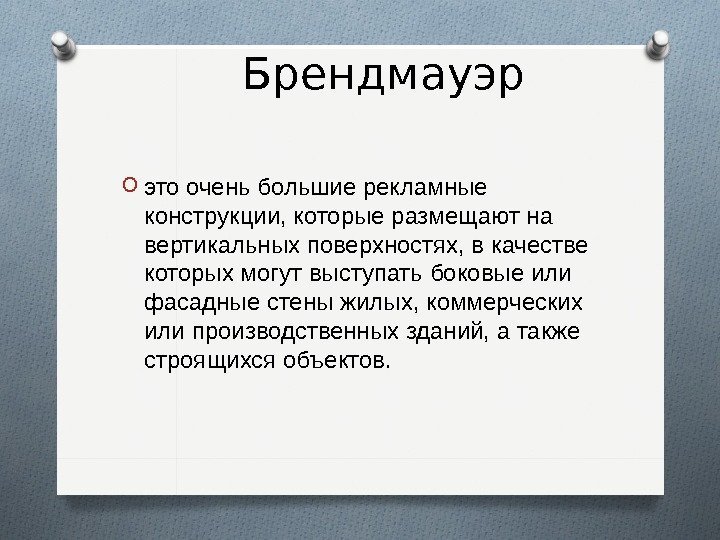 Брендмауэр

это очень большие рекламные конструкции, которые размещают на вертикальных поверхностях, в качестве которых могут выступать боковые или фасадные стены жилых, коммерческих или производственных зданий, а также строящихся объектов.